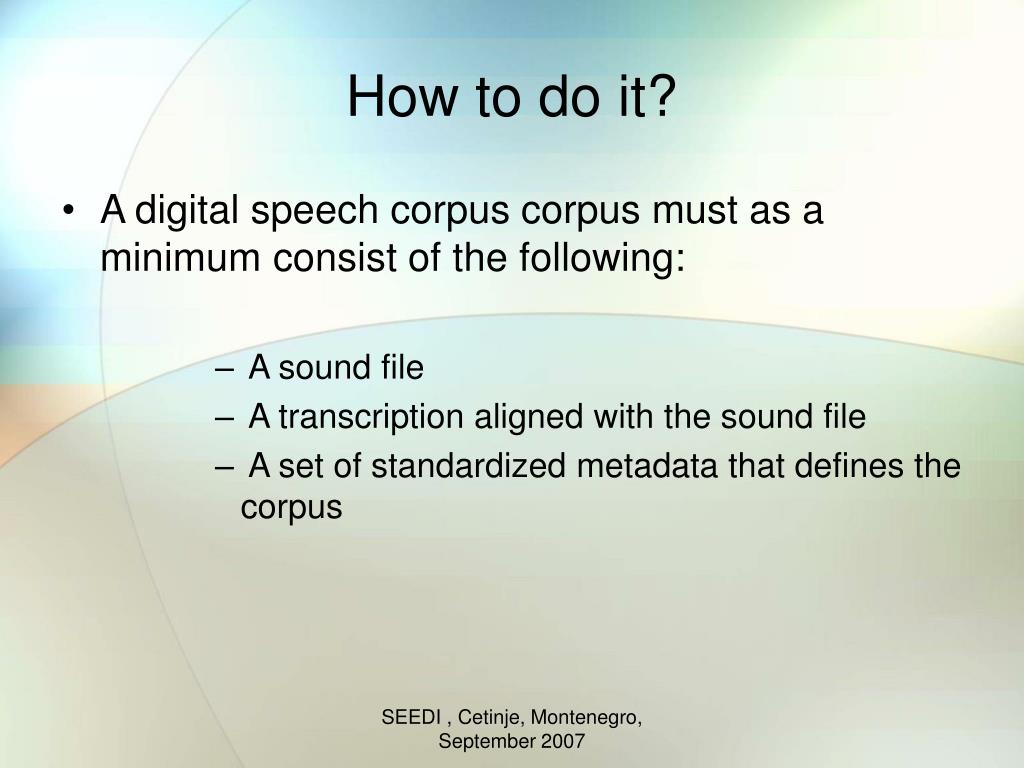 How to do it?

• A digital speech corpus corpus must as a minimum consist of the following:

– A sound file
– A transcription aligned with the sound file
– A set of standardized metadata that defines the corpus

SEEDI , Cetinje, Montenegro, September 2007